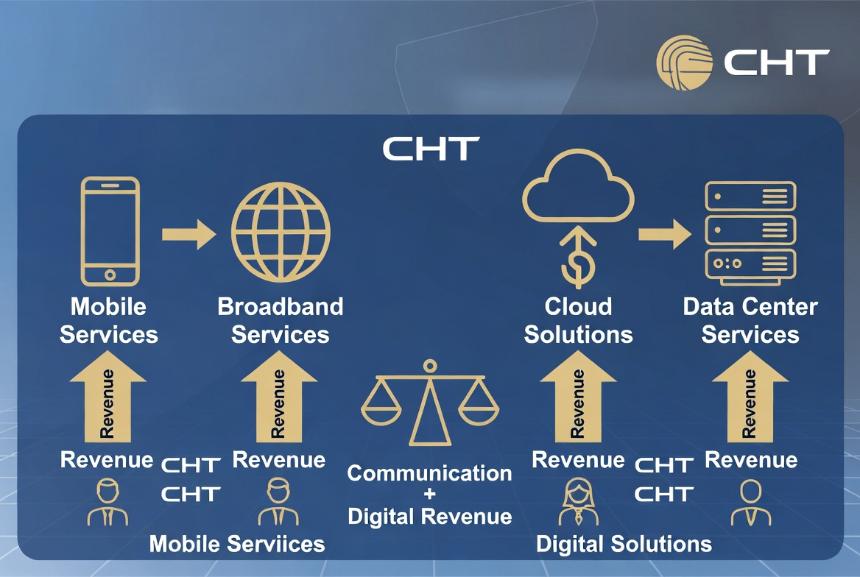 CHT

CHT

Mobile Services

Broadband Services

Cloud Solutions

Data Center Services

Revenue

Revenue

Revenue

Revenue

Revenue

CHT

CHT

Revenue

Communication + Digital Revenue

Revenue

CHT

CHT

Revenue

Mobile Serviices

Digital Solutions